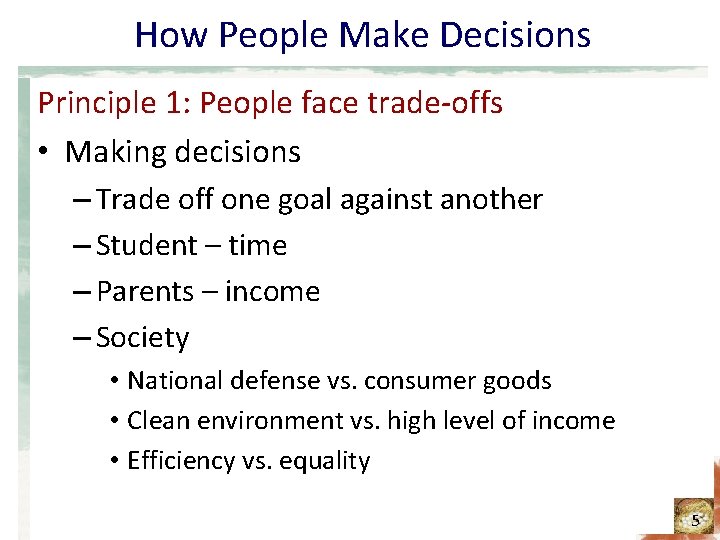 How People Make Decisions

Principle 1: People face trade-offs

• Making decisions
– Trade off one goal against another
– Student – time
– Parents – income
– Society
• National defense vs. consumer goods
• Clean environment vs. high level of income
• Efficiency vs. equality

5